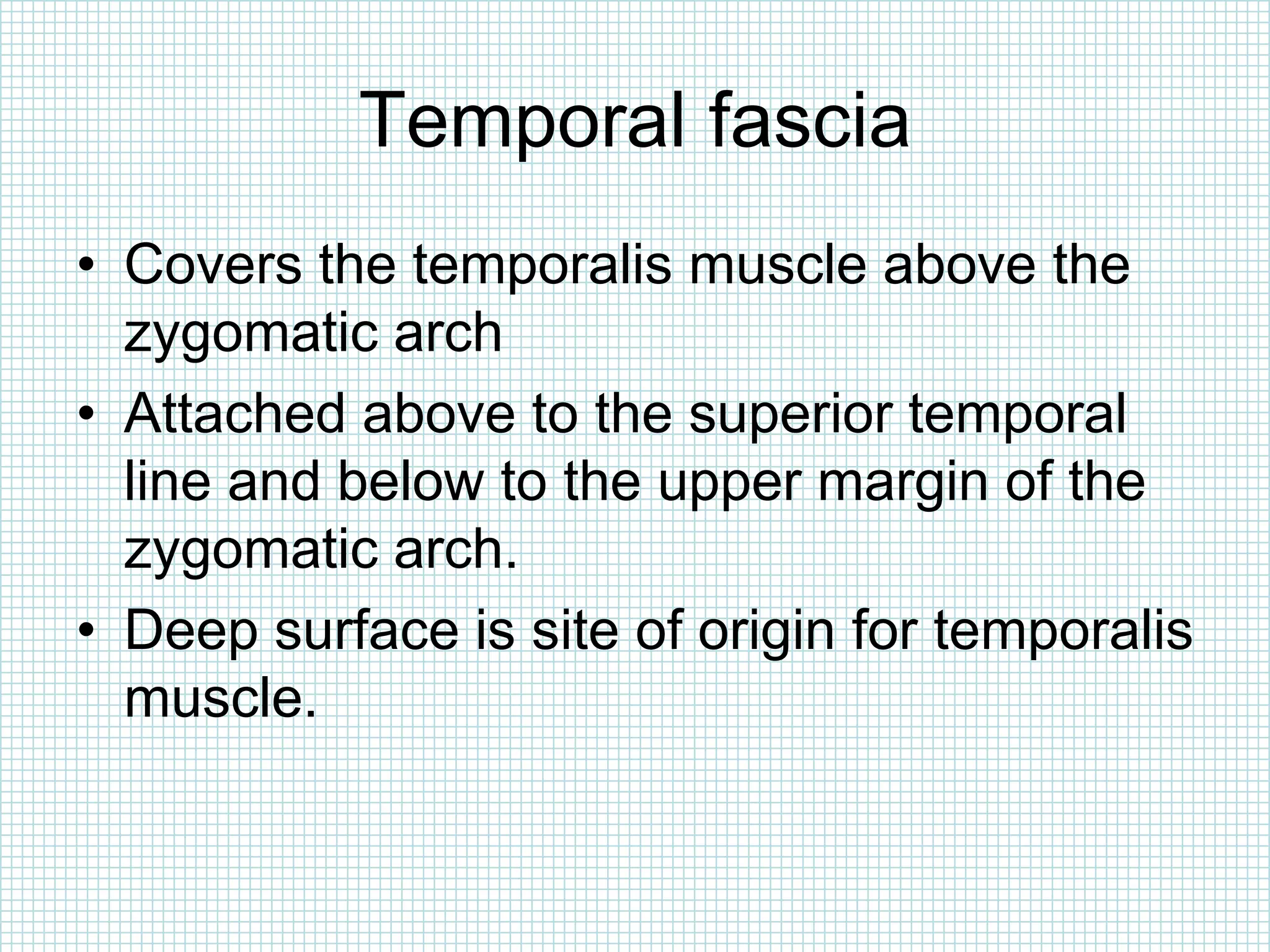 Temporal fascia

• Covers the temporalis muscle above the zygomatic arch
• Attached above to the superior temporal line and below to the upper margin of the zygomatic arch.
• Deep surface is site of origin for temporalis muscle.